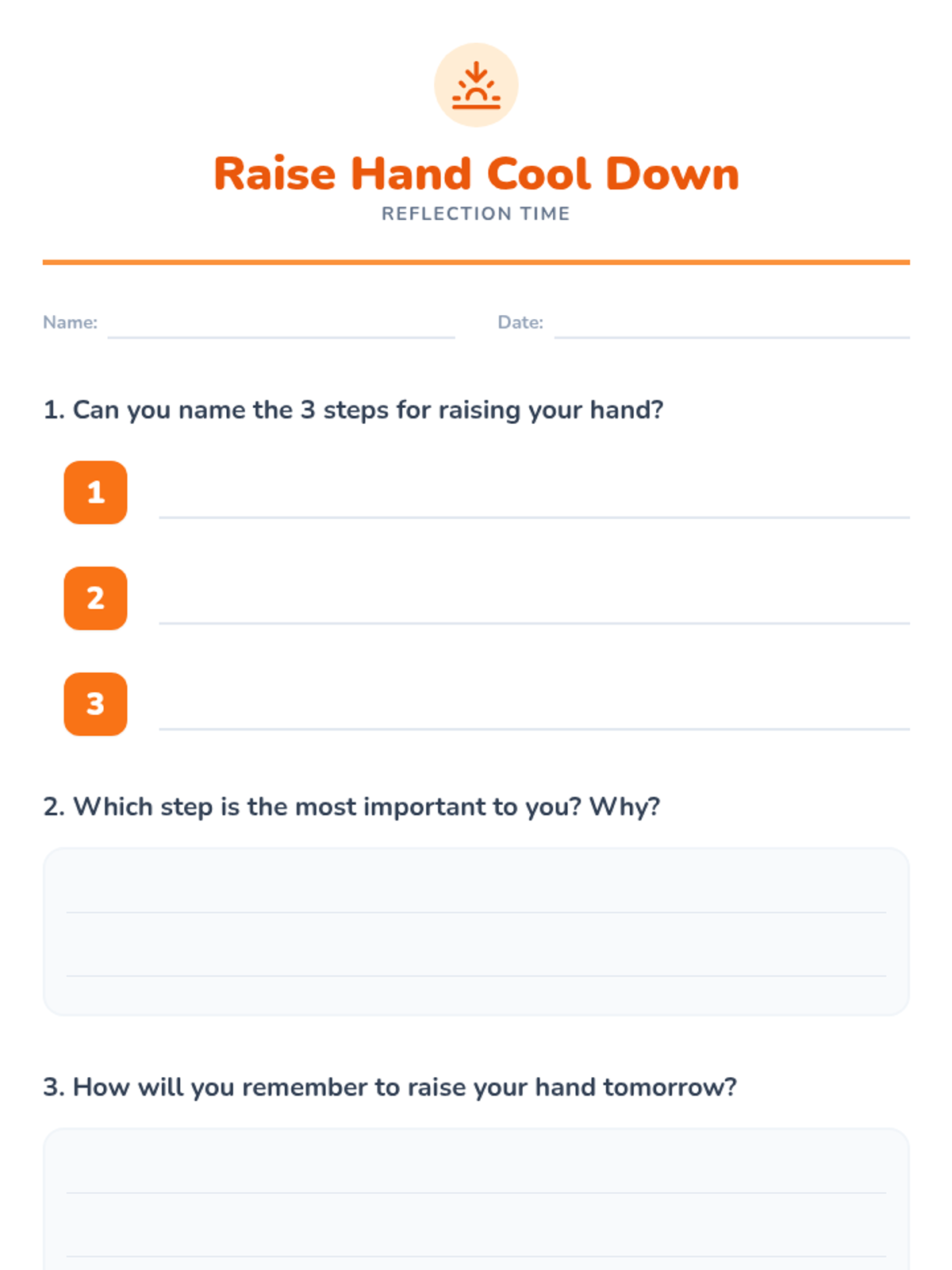 Raise Hand Cool Down

REFLECTION TIME

Name:

Date:

1. Can you name the 3 steps for raising your hand?

1

2

3

2. Which step is the most important to you? Why?

3. How will you remember to raise your hand tomorrow?